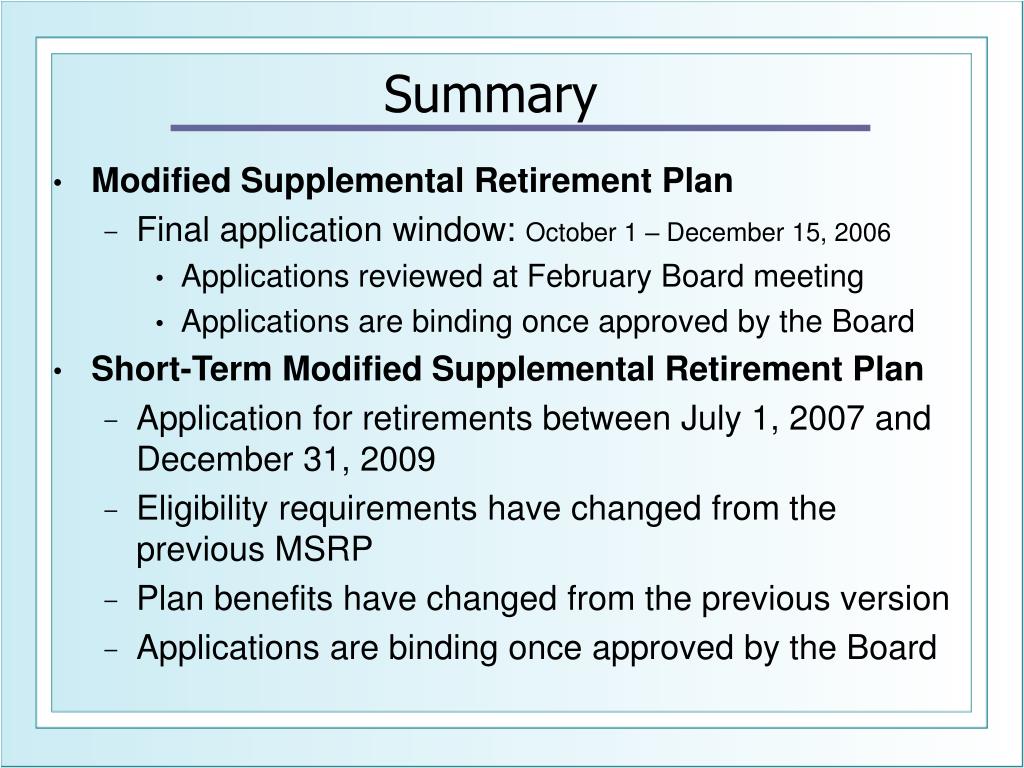 Summary

• Modified Supplemental Retirement Plan
– Final application window: October 1 – December 15, 2006
• Applications reviewed at February Board meeting
• Applications are binding once approved by the Board
• Short-Term Modified Supplemental Retirement Plan
– Application for retirements between July 1, 2007 and December 31, 2009
– Eligibility requirements have changed from the previous MSRP
– Plan benefits have changed from the previous version
– Applications are binding once approved by the Board